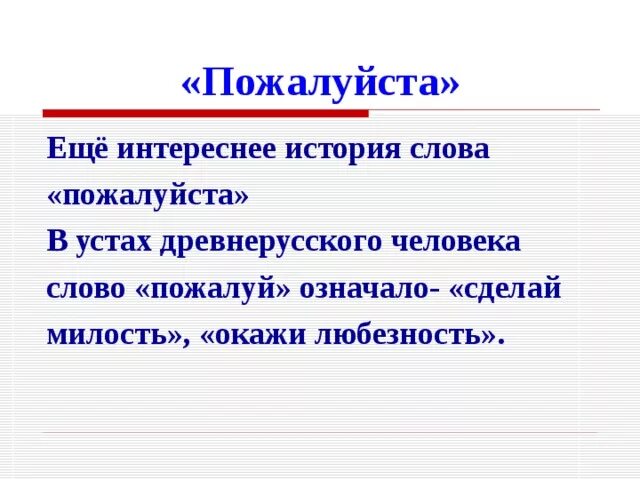 «Пожалуйста»

Ещё интереснее история слова «пожалуйста»

В устах древнерусского человека слово «пожалуй» означало- «сделай милость», «окажи любезность».